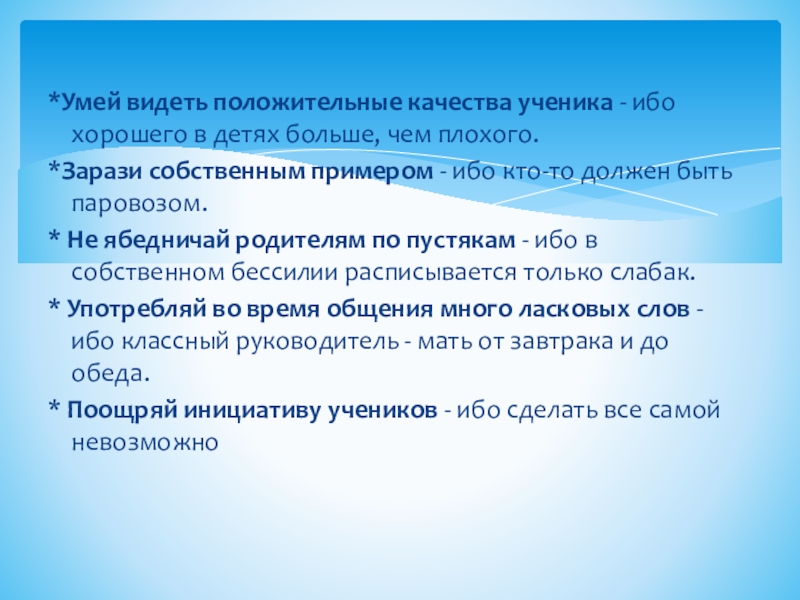 *Умей видеть положительные качества ученика - ибо хорошего в детях больше, чем плохого.

*Зарази собственным примером - ибо кто-то должен быть паровозом.

* Не ябедничай родителям по пустякам - ибо в собственном бессилии расписывается только слабак.

* Употребляй во время общения много ласковых слов - ибо классный руководитель - мать от завтрака и до обеда.

* Поощряй инициативу учеников - ибо сделать все самой невозможно